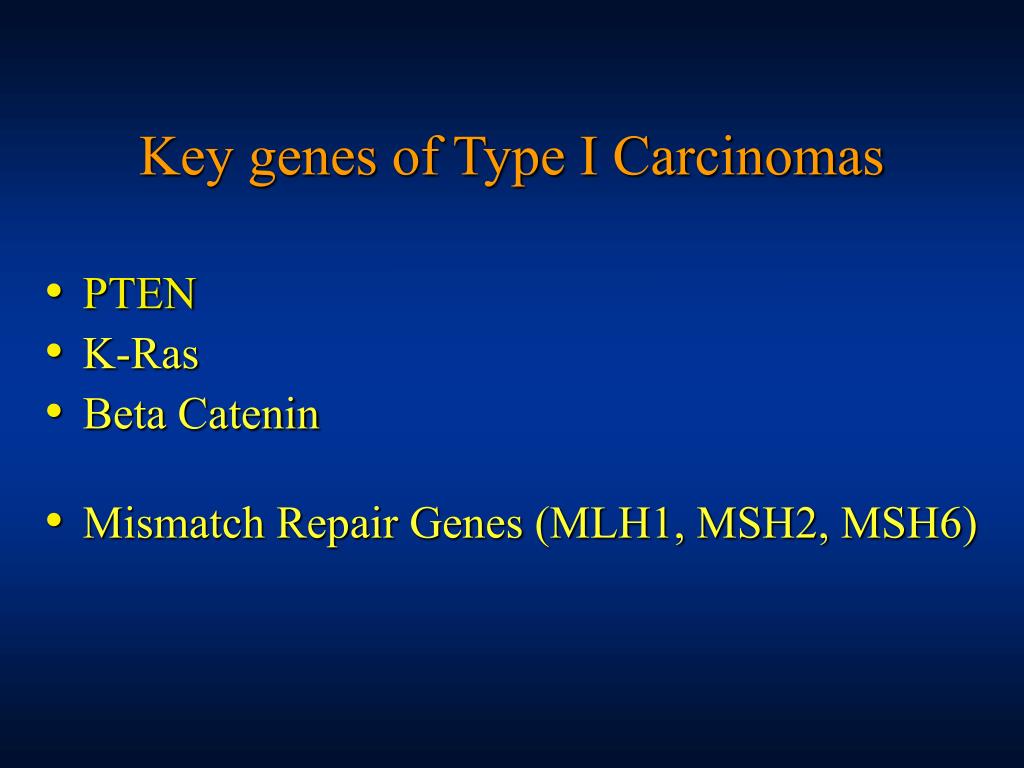 Key genes of Type I Carcinomas

• PTEN
• K-Ras
• Beta Catenin

• Mismatch Repair Genes (MLH1, MSH2, MSH6)